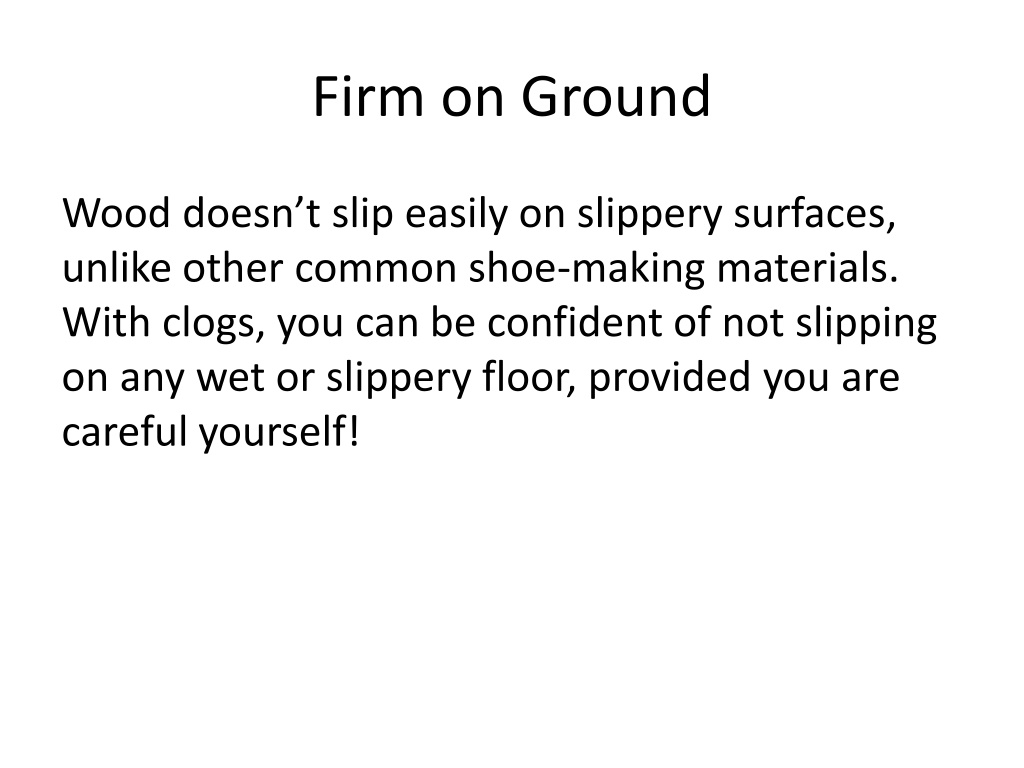 Firm on Ground

Wood doesn’t slip easily on slippery surfaces, unlike other common shoe-making materials. With clogs, you can be confident of not slipping on any wet or slippery floor, provided you are careful yourself!